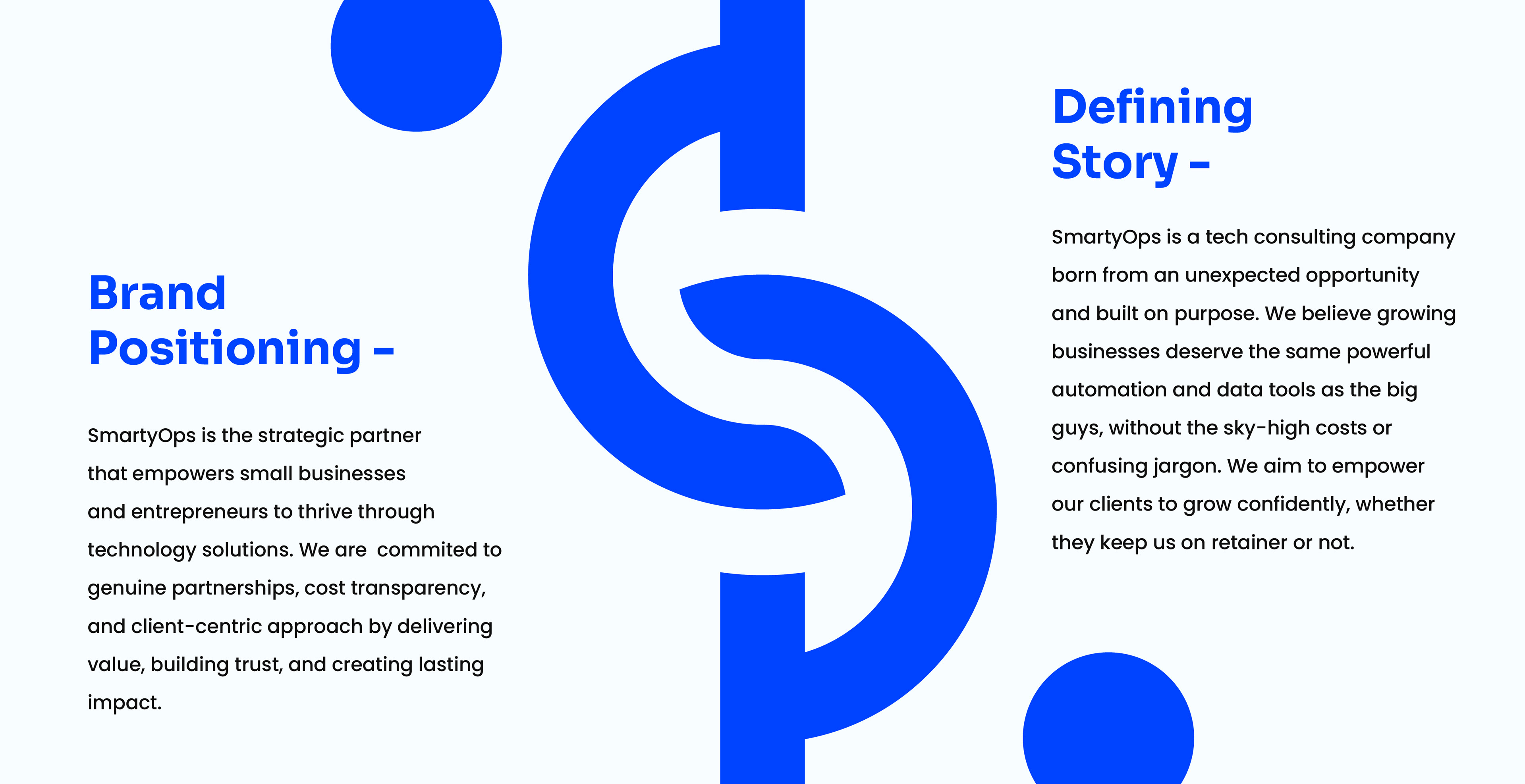 Brand Positioning -

SmartyOps is the strategic partner that empowers small businesses and entrepreneurs to thrive through technology solutions. We are  commited to genuine partnerships, cost transparency, and client-centric approach by delivering value, building trust, and creating lasting impact.

Defining Story -

SmartyOps is a tech consulting company born from an unexpected opportunity and built on purpose. We believe growing businesses deserve the same powerful automation and data tools as the big guys, without the sky-high costs or confusing jargon. We aim to empower our clients to grow confidently, whether they keep us on retainer or not.